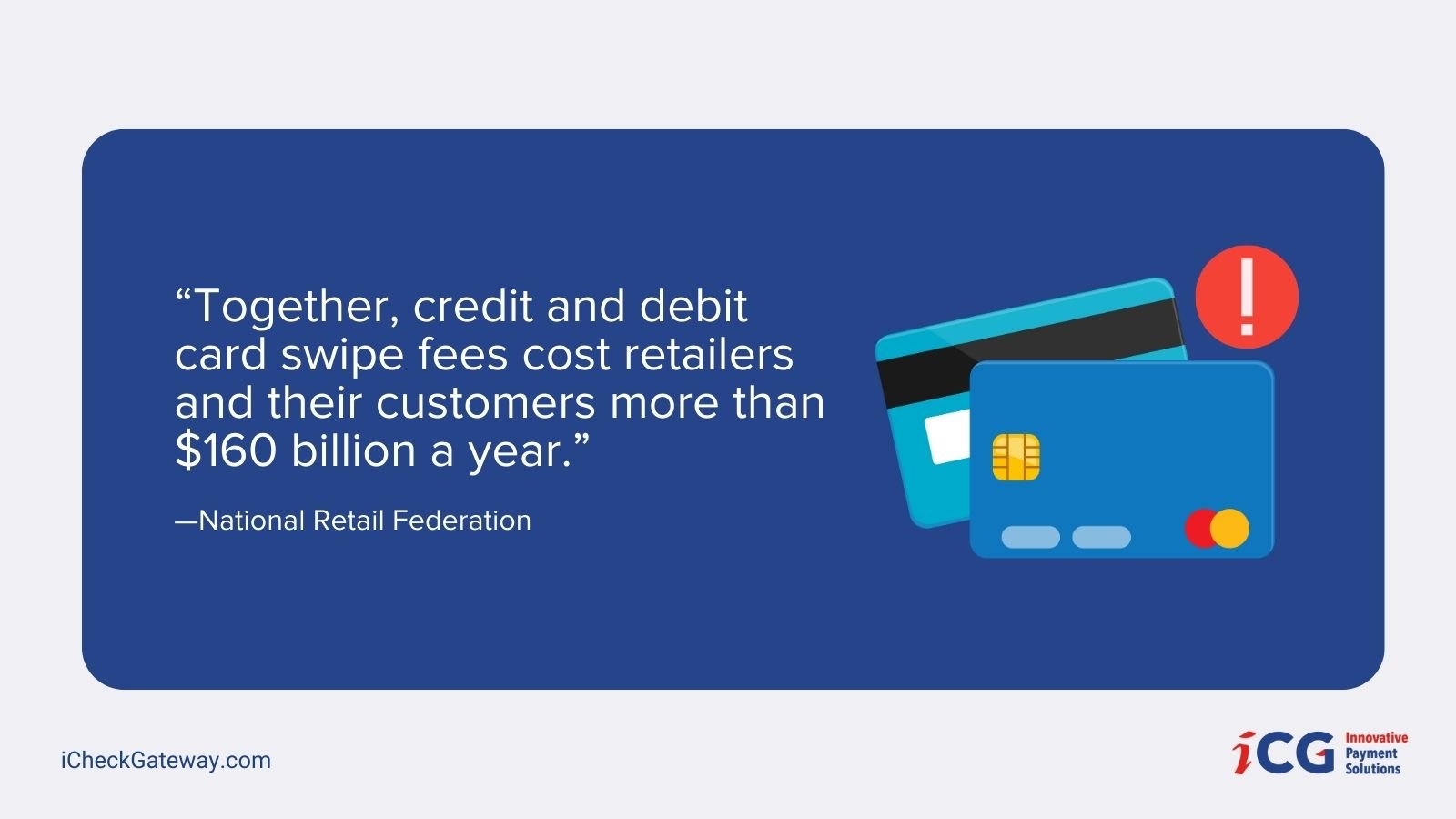 “Together, credit and debit card swipe fees cost retailers and their customers more than \$160 billion a year.”

—National Retail Federation

!

iCheckGateway.com

iCG Innovative Payment Solutions